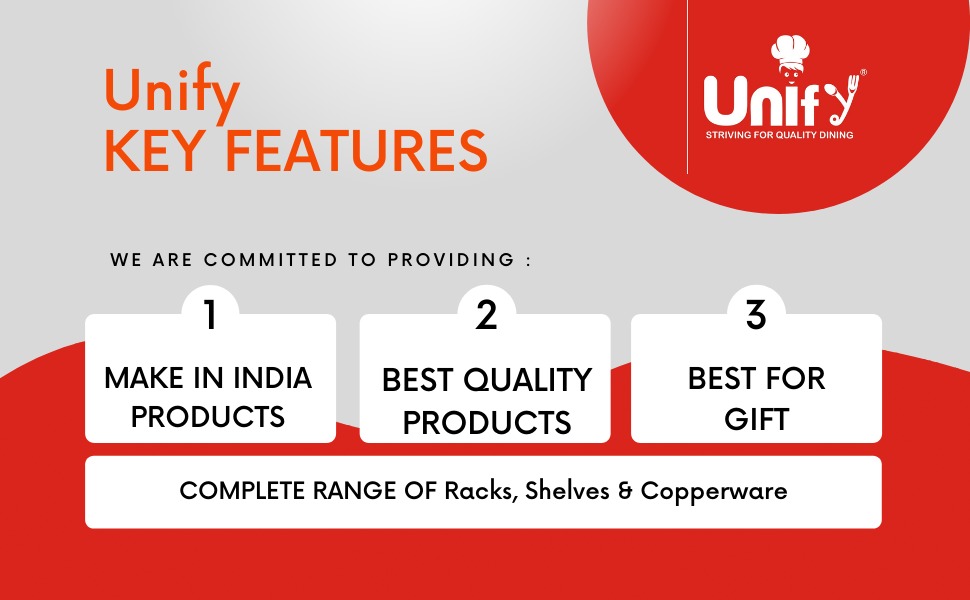 Unify
KEY FEATURES

Unify®
STRIVING FOR QUALITY DINING

WE ARE COMMITTED TO PROVIDING :

1
MAKE IN INDIA PRODUCTS

2
BEST QUALITY PRODUCTS

3
BEST FOR GIFT

COMPLETE RANGE OF Racks, Shelves & Copperware